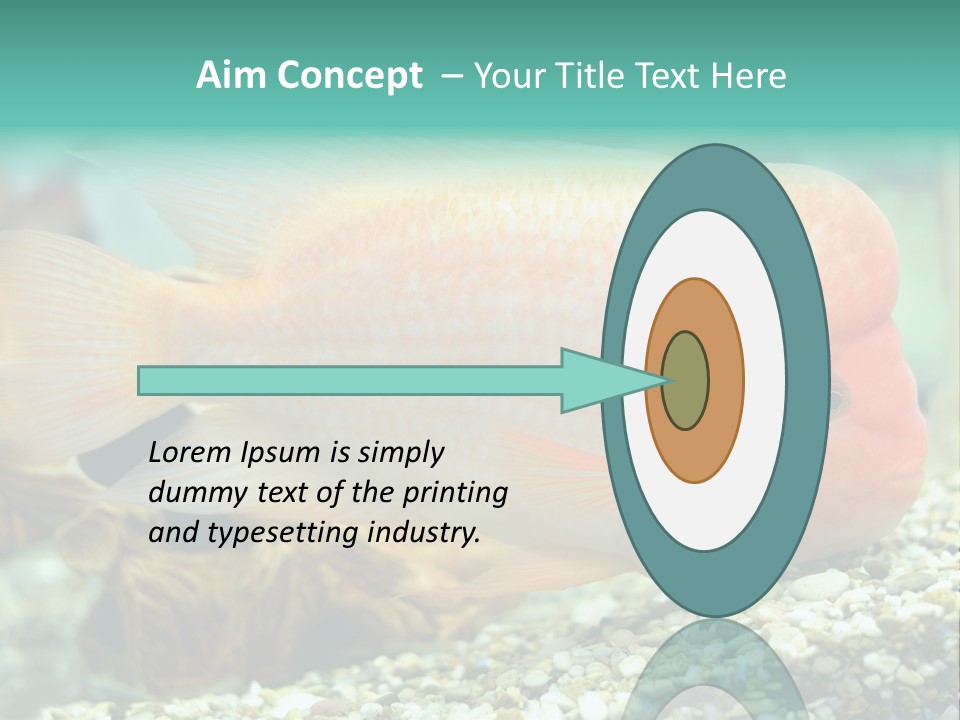 Aim Concept – Your Title Text Here

Lorem Ipsum is simply dummy text of the printing and typesetting industry.